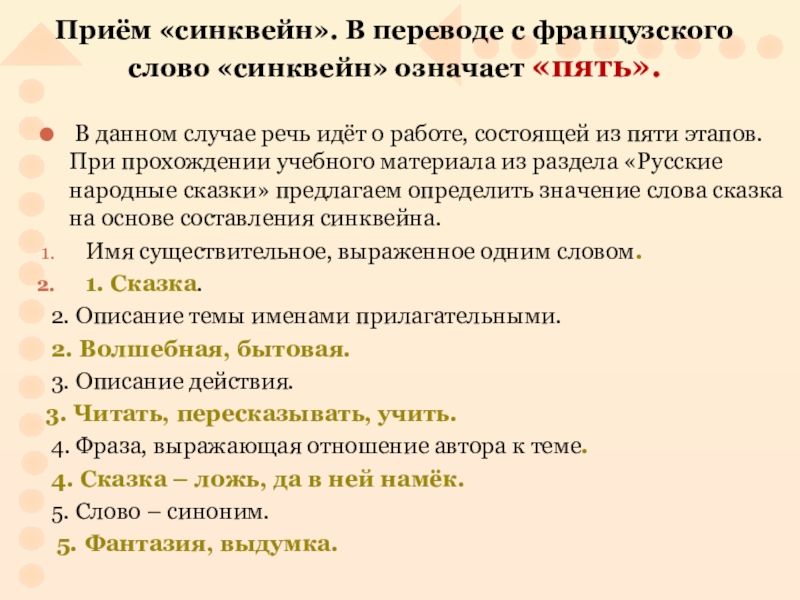 Приём «синквейн». В переводе с французского слово «синквейн» означает «пять».

В данном случае речь идёт о работе, состоящей из пяти этапов. При прохождении учебного материала из раздела «Русские народные сказки» предлагаем определить значение слова сказка на основе составления синквейна.

1. Имя существительное, выраженное одним словом.

2. 1. Сказка.

2. Описание темы именами прилагательными.

2. Волшебная, бытовая.

3. Описание действия.

3. Читать, пересказывать, учить.

4. Фраза, выражающая отношение автора к теме.

4. Сказка – ложь, да в ней намёк.

5. Слово – синоним.

5. Фантазия, выдумка.